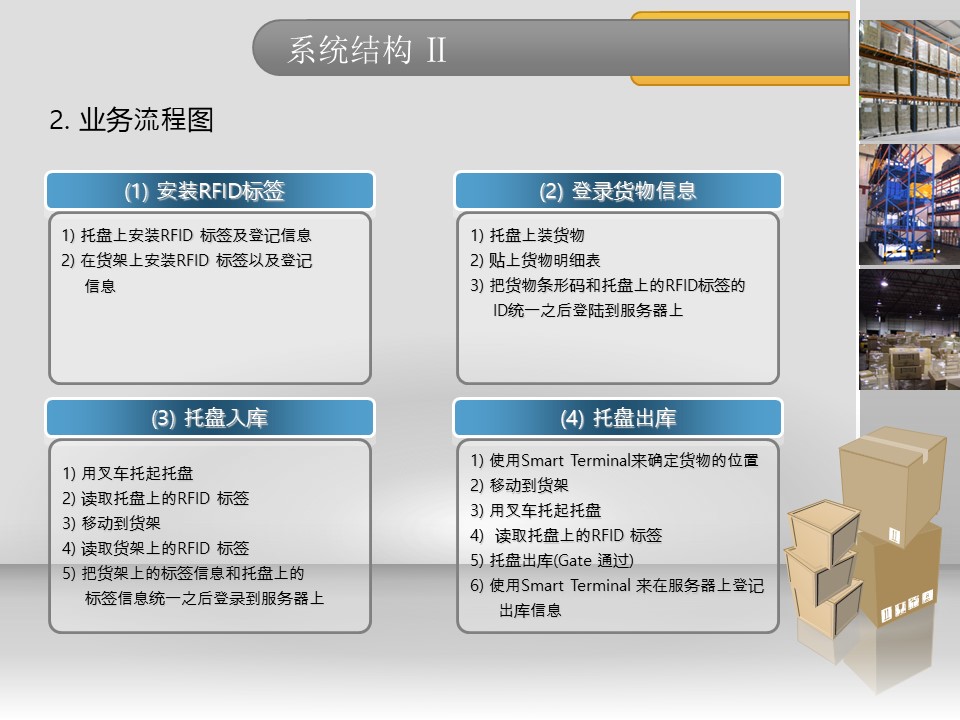 系统结构 II

2. 业务流程图

(1) 安装RFID标签

1) 托盘上安装RFID 标签及登记信息
2) 在货架上安装RFID 标签以及登记信息

(2) 登录货物信息

1) 托盘上装货物
2) 贴上货物明细表
3) 把货物条形码和托盘上的RFID标签的ID统一之后登陆到服务器上

(3) 托盘入库

1) 用叉车托起托盘
2) 读取托盘上的RFID 标签
3) 移动到货架
4) 读取货架上的RFID 标签
5) 把货架上的标签信息和托盘上的标签信息统一之后登录到服务器上

(4) 托盘出库

1) 使用Smart Terminal来确定货物的位置
2) 移动到货架
3) 用叉车托起托盘
4) 读取托盘上的RFID 标签
5) 托盘出库(Gate 通过)
6) 使用Smart Terminal 来在服务器上登记出库信息